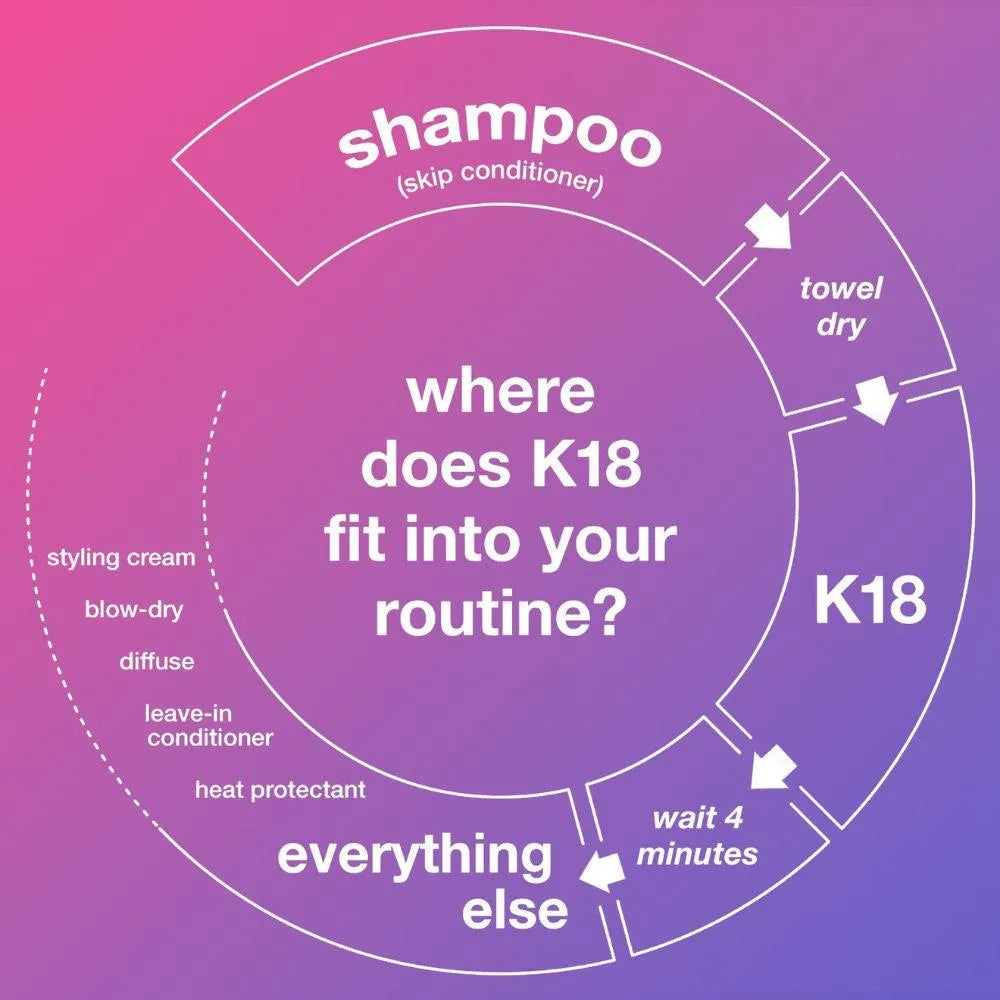 where does K18 fit into your routine?

shampoo
(skip conditioner)

towel dry

K18

wait 4 minutes

everything else

heat protectant

leave-in conditioner

diffuse

blow-dry

styling cream